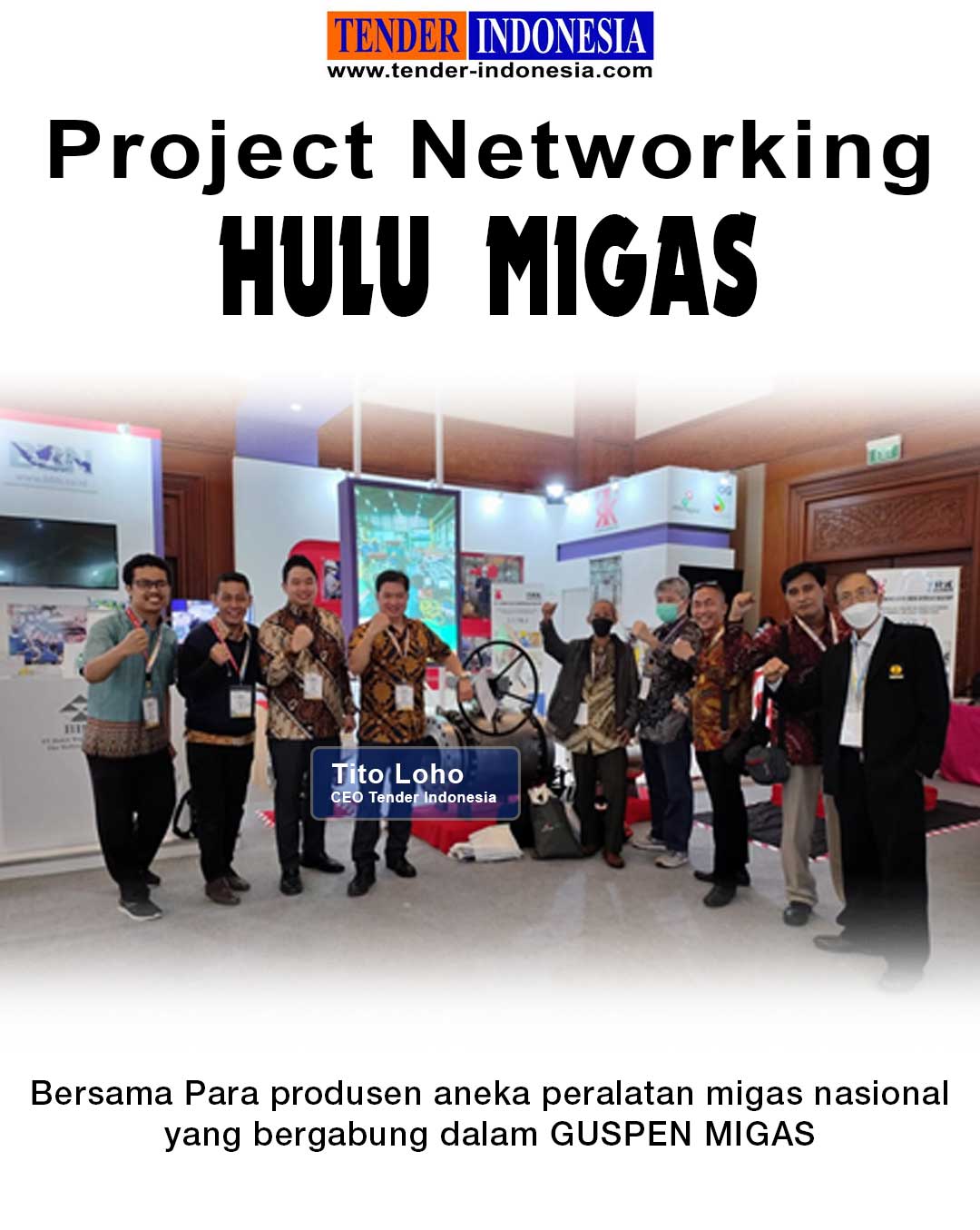 TENDER INDONESIA
www.tender-indonesia.com

Project Networking
HULU MIGAS

Tito Loho
CEO Tender Indonesia

Bersama Para produsen aneka peralatan migas nasional yang bergabung dalam GUSPEN MIGAS